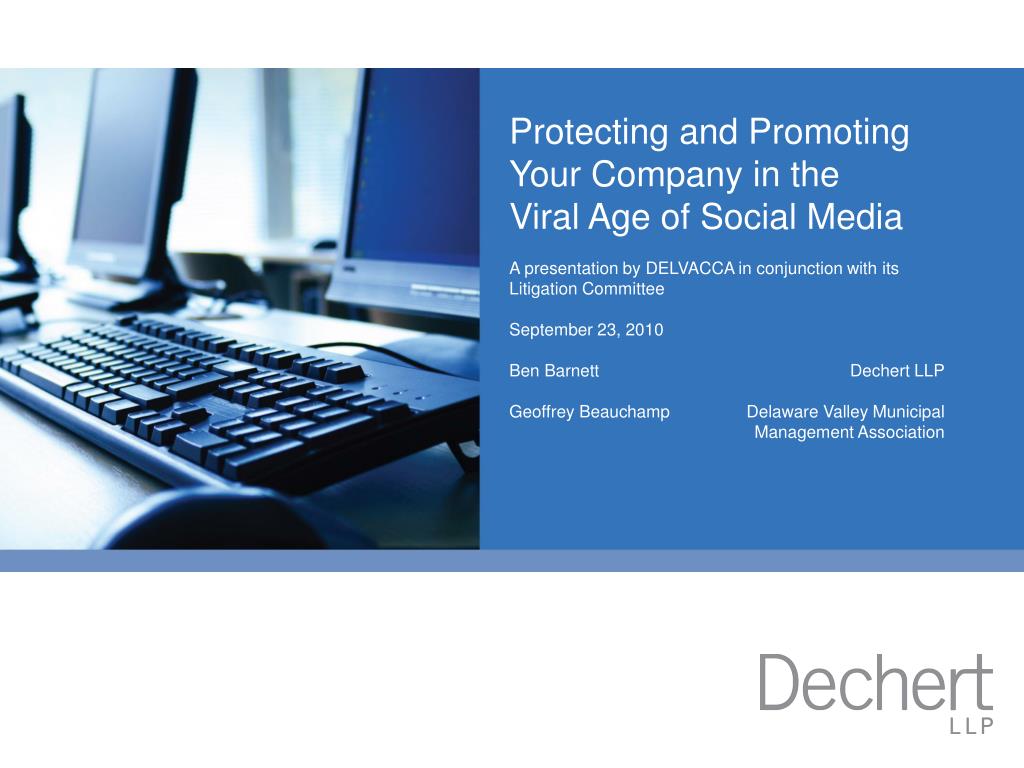 Protecting and Promoting Your Company in the Viral Age of Social Media

A presentation by DELVACCA in conjunction with its Litigation Committee

September 23, 2010

Ben Barnett Dechert LLP

Geoffrey Beauchamp Delaware Valley Municipal Management Association

Dechert
LLP